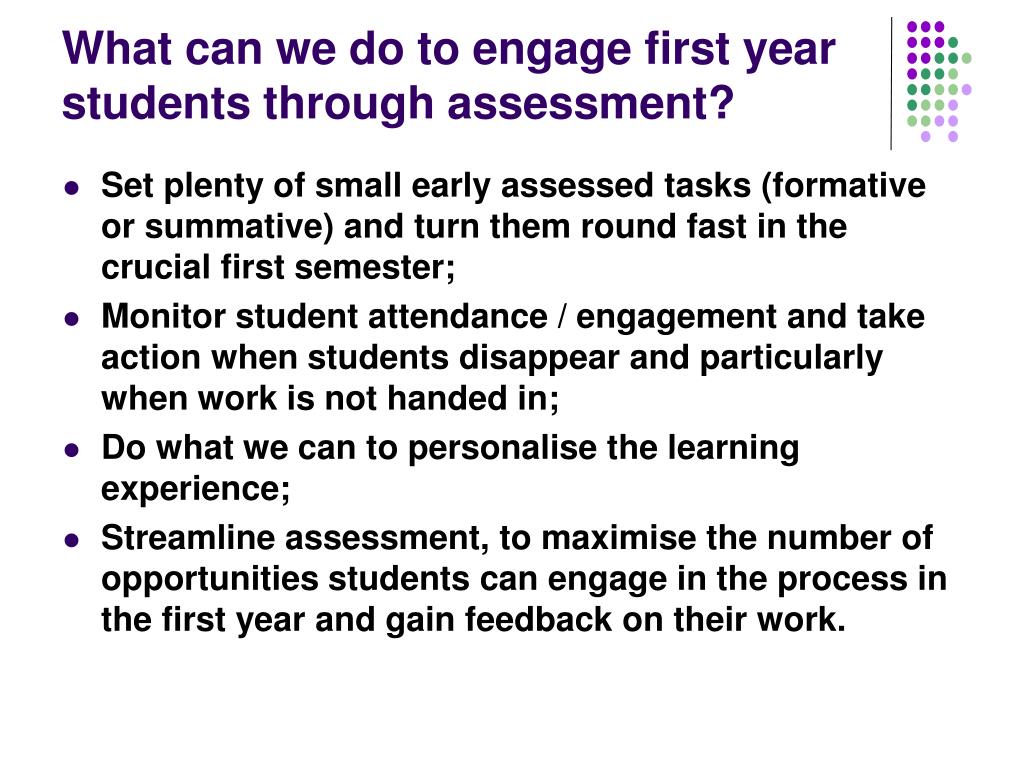 What can we do to engage first year students through assessment?

- Set plenty of small early assessed tasks (formative or summative) and turn them round fast in the crucial first semester;
- Monitor student attendance / engagement and take action when students disappear and particularly when work is not handed in;
- Do what we can to personalise the learning experience;
- Streamline assessment, to maximise the number of opportunities students can engage in the process in the first year and gain feedback on their work.